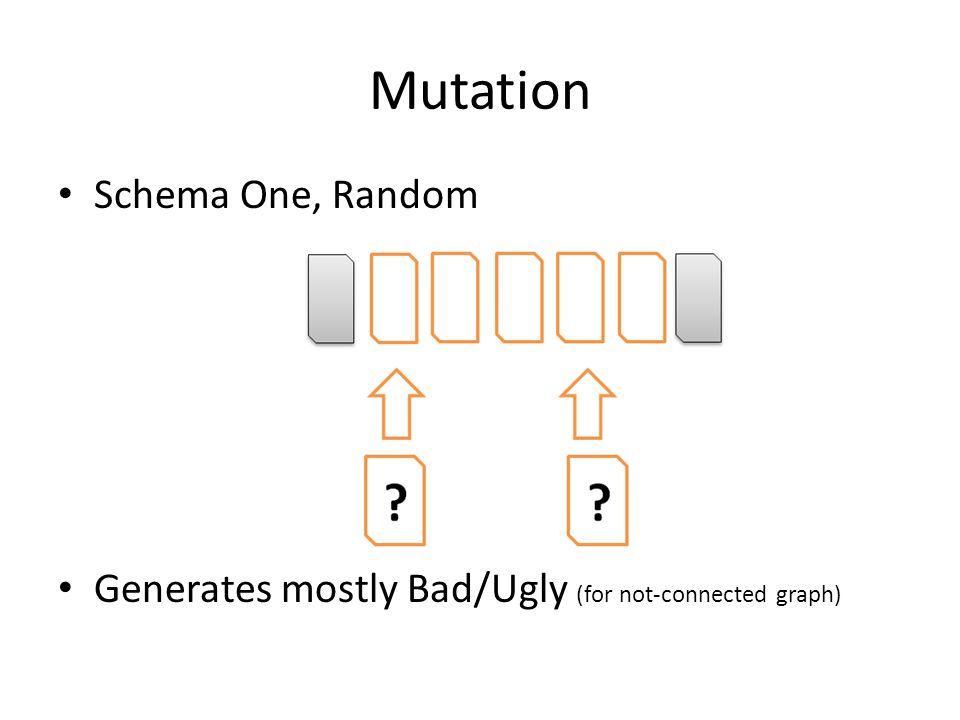 Mutation

• Schema One, Random

?

?

• Generates mostly Bad/Ugly (for not-connected graph)